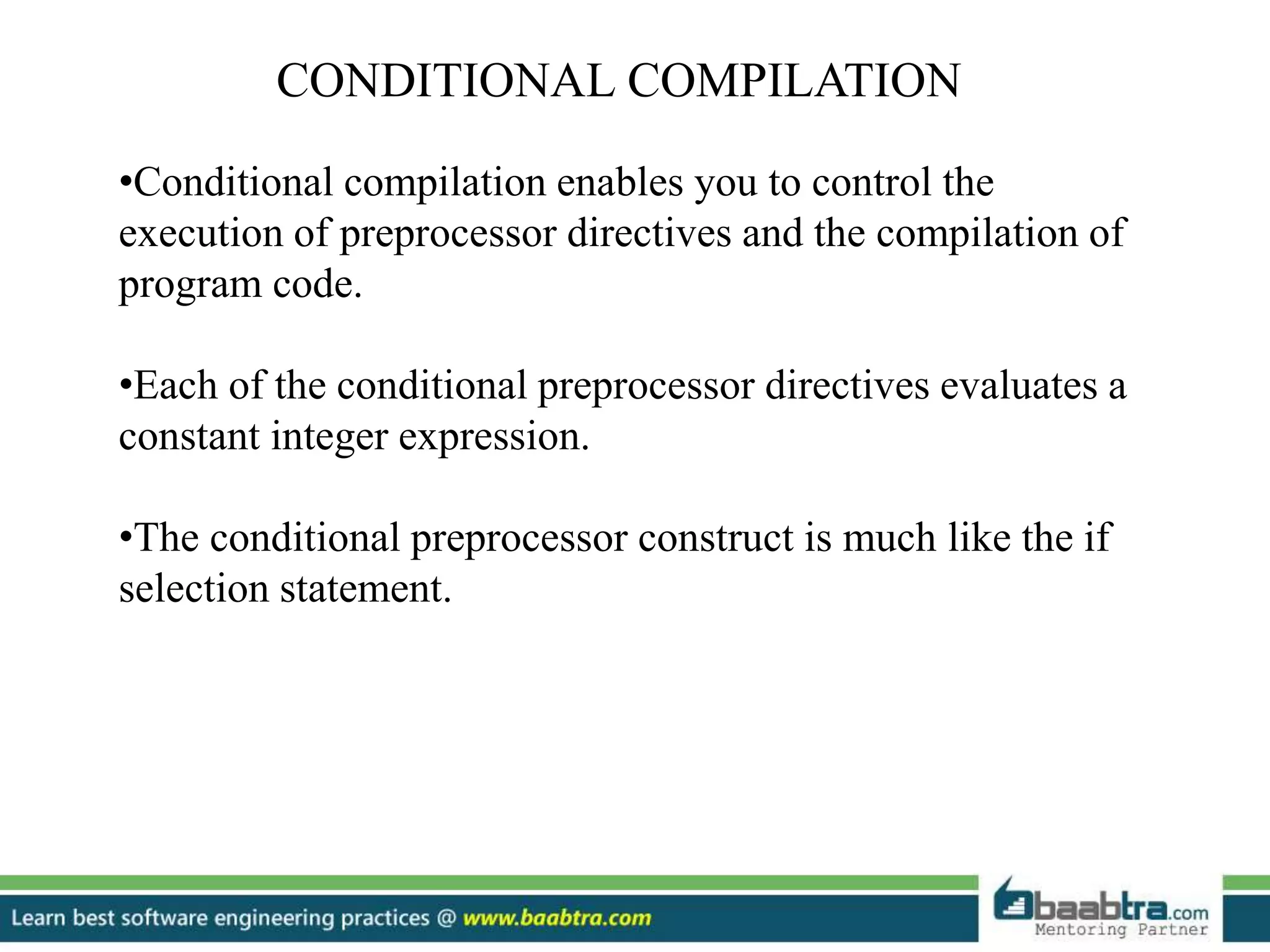 CONDITIONAL COMPILATION

•Conditional compilation enables you to control the execution of preprocessor directives and the compilation of program code.

•Each of the conditional preprocessor directives evaluates a constant integer expression.

•The conditional preprocessor construct is much like the if selection statement.

Learn best software engineering practices @ www.baabtra.com

baabtra.com
Mentoring Partner